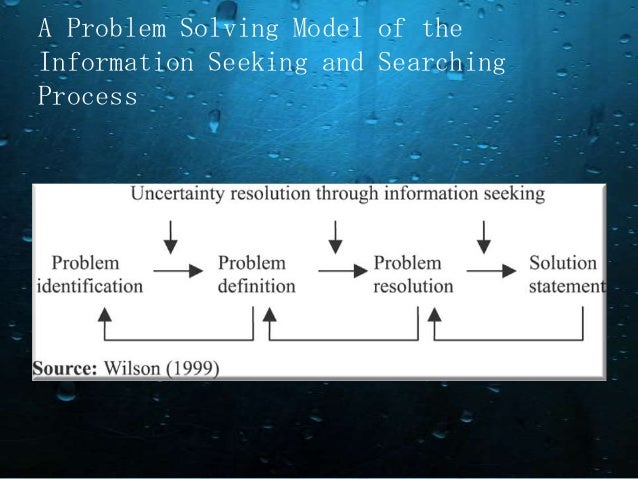 A Problem Solving Model of the Information Seeking and Searching Process

Uncertainty resolution through information seeking

Problem identification

Problem definition

Problem resolution

Solution statement

Source: Wilson (1999)